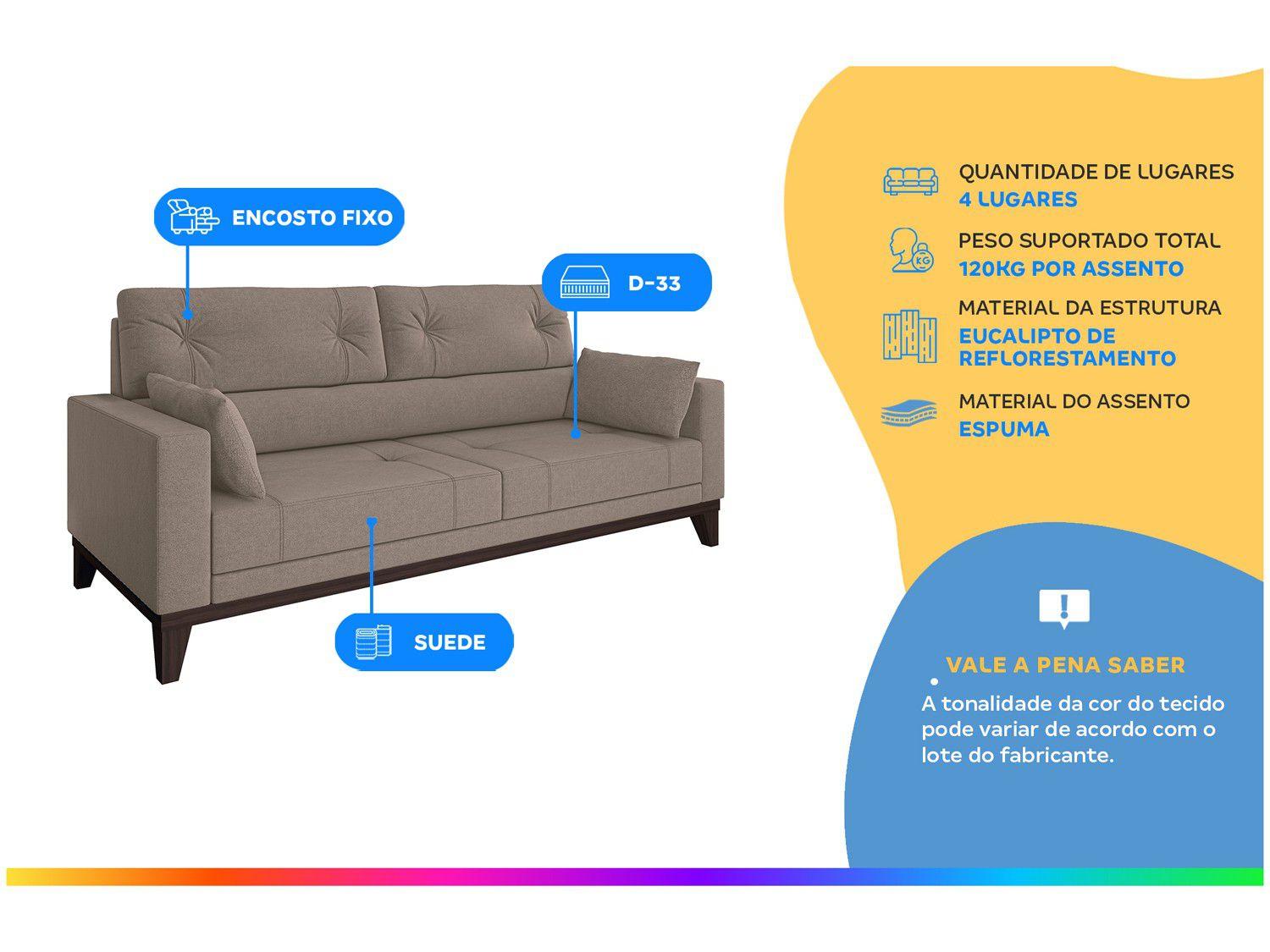 ENCOSTO FIXO

D-33

SUEDE

QUANTIDADE DE LUGARES
4 LUGARES

PESO SUPORTADO TOTAL
120KG POR ASSENTO

MATERIAL DA ESTRUTURA
EUCALIPTO DE REFLORESTAMENTO

MATERIAL DO ASSENTO
ESPUMA

VALE A PENA SABER

A tonalidade da cor do tecido pode variar de acordo com o lote do fabricante.